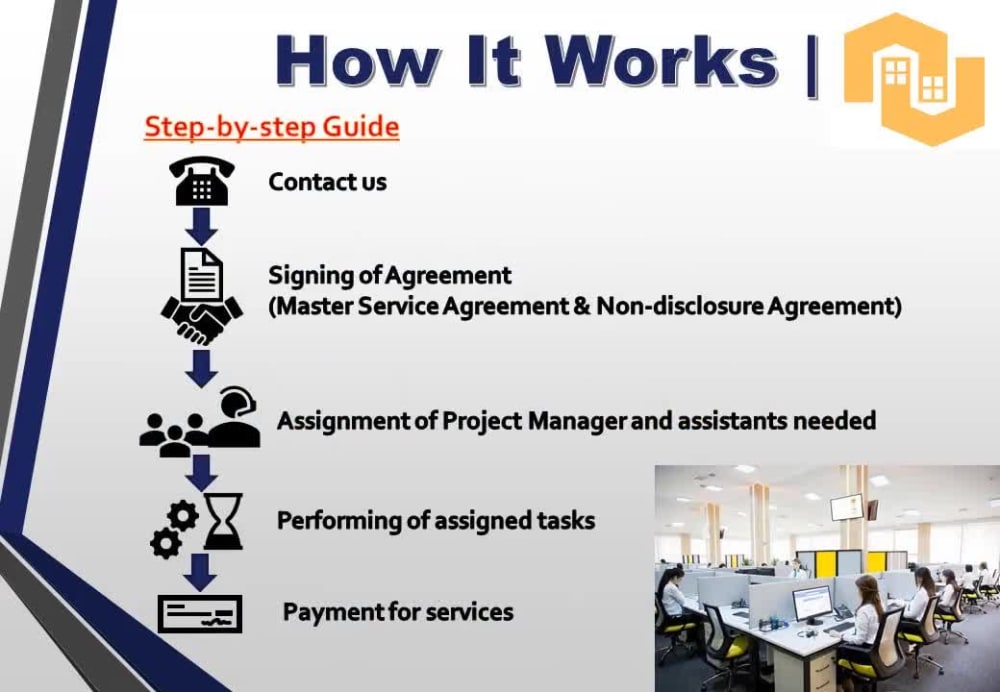 How It Works |

Step-by-step Guide

Contact us

Signing of Agreement
(Master Service Agreement & Non-disclosure Agreement)

Assignment of Project Manager and assistants needed

Performing of assigned tasks

Payment for services